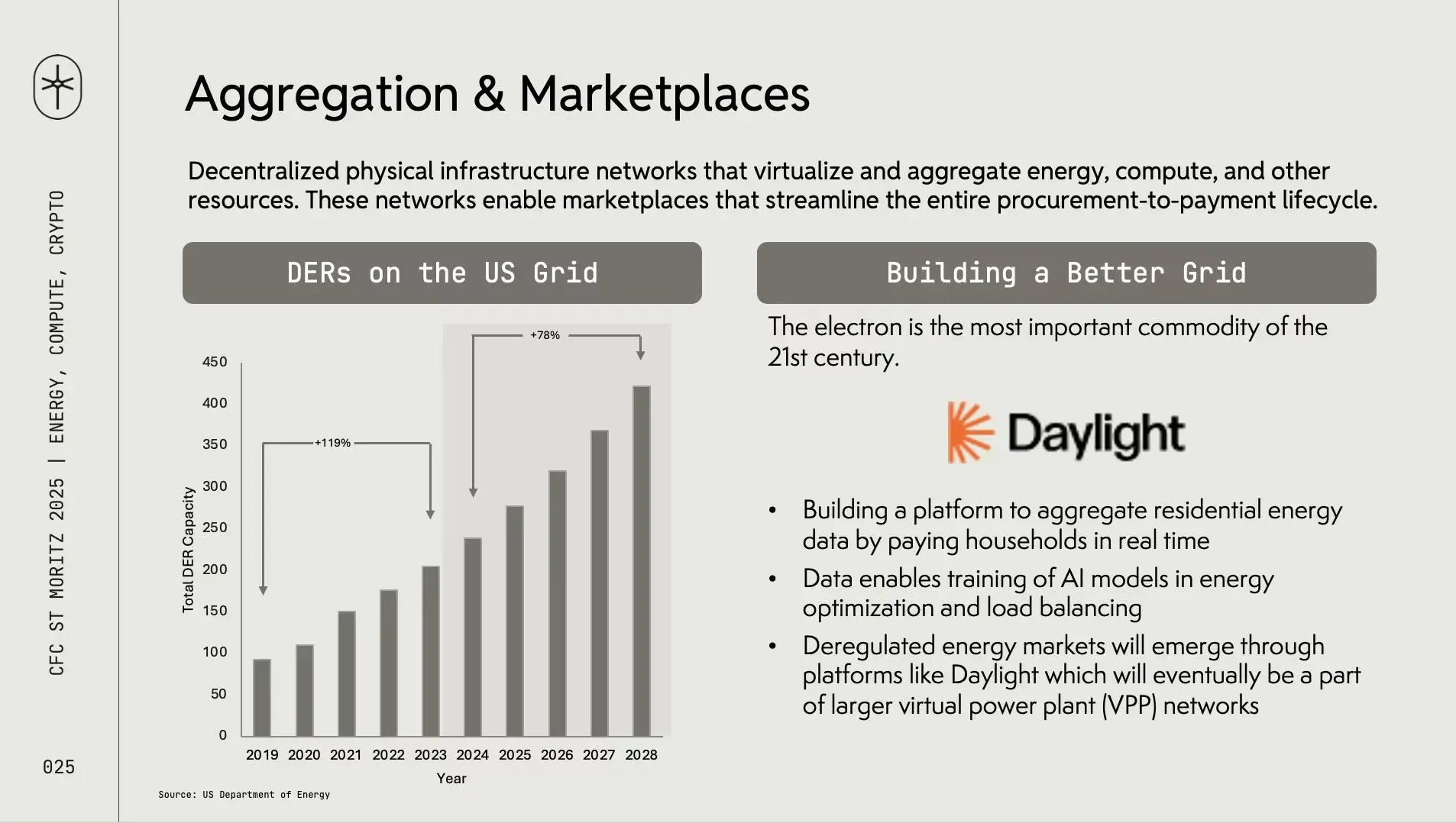 CFC ST MORITZ 2025 | ENERGY, COMPUTE, CRYPTO

025

Aggregation & Marketplaces

Decentralized physical infrastructure networks that virtualize and aggregate energy, compute, and other resources. These networks enable marketplaces that streamline the entire procurement-to-payment lifecycle.

DERs on the US Grid

+78%

+119%

Total DER Capacity

450
400
350
300
250
200
150
100
50
0

2019 2020 2021 2022 2023 2024 2025 2026 2027 2028

Year

Source: US Department of Energy

Building a Better Grid

The electron is the most important commodity of the 21st century.

Daylight

• Building a platform to aggregate residential energy data by paying households in real time
• Data enables training of AI models in energy optimization and load balancing
• Deregulated energy markets will emerge through platforms like Daylight which will eventually be a part of larger virtual power plant (VPP) networks